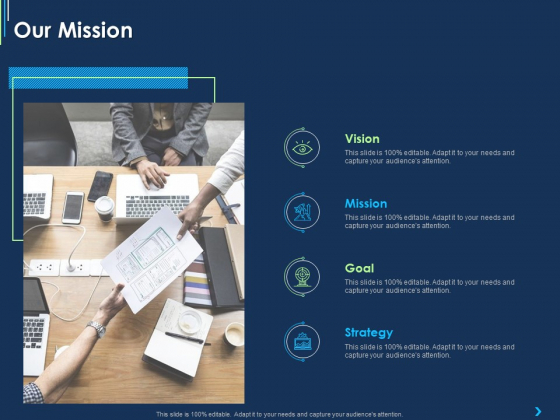 Our Mission

Vision
This slide is 100% editable. Adapt it to your needs and capture your audience's attention.

Mission
This slide is 100% editable. Adapt it to your needs and capture your audience's attention.

Goal
This slide is 100% editable. Adapt it to your needs and capture your audience's attention.

Strategy
This slide is 100% editable. Adapt it to your needs and capture your audience's attention.

This slide is 100% editable. Adapt it to your needs and capture your audience's attention.